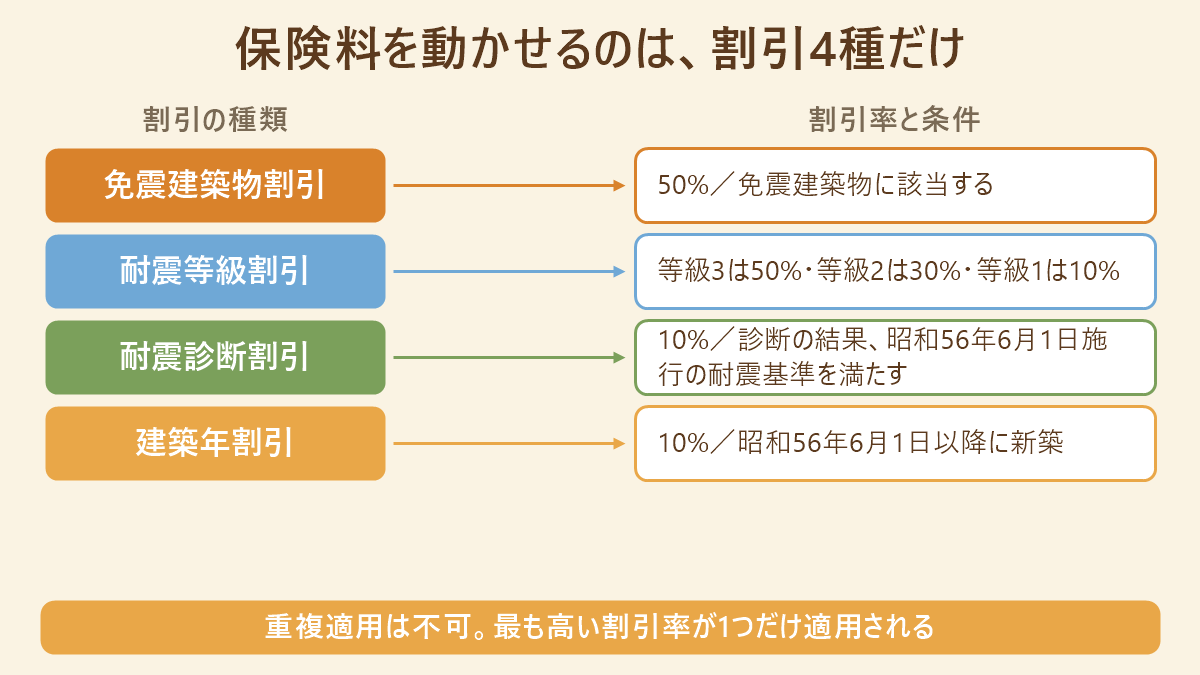 保険料を動かせるのは、割引4種だけ

割引の種類

割引率と条件

免震建築物割引

50%／免震建築物に該当する

耐震等級割引

等級3は50%・等級2は30%・等級1は10%

耐震診断割引

10%／診断の結果、昭和56年6月1日施行の耐震基準を満たす

建築年割引

10%／昭和56年6月1日以降に新築

重複適用は不可。最も高い割引率が1つだけ適用される